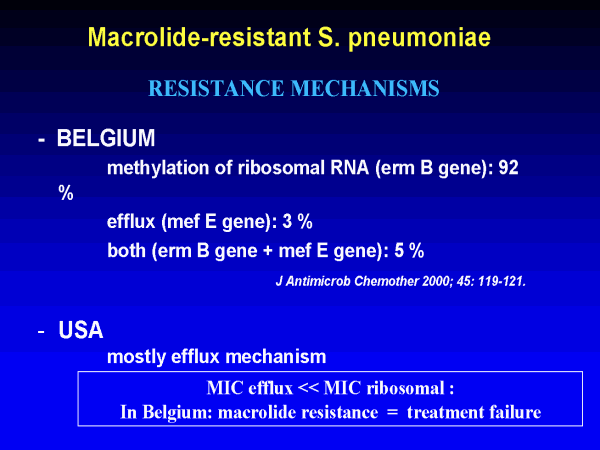 Macrolide-resistant S. pneumoniae

RESISTANCE MECHANISMS

- BELGIUM

methylation of ribosomal RNA (erm B gene): 92 %

efflux (mef E gene): 3 %

both (erm B gene + mef E gene): 5 %

J Antimicrob Chemother 2000; 45: 119-121.

- USA

mostly efflux mechanism

MIC efflux << MIC ribosomal :
In Belgium: macrolide resistance = treatment failure